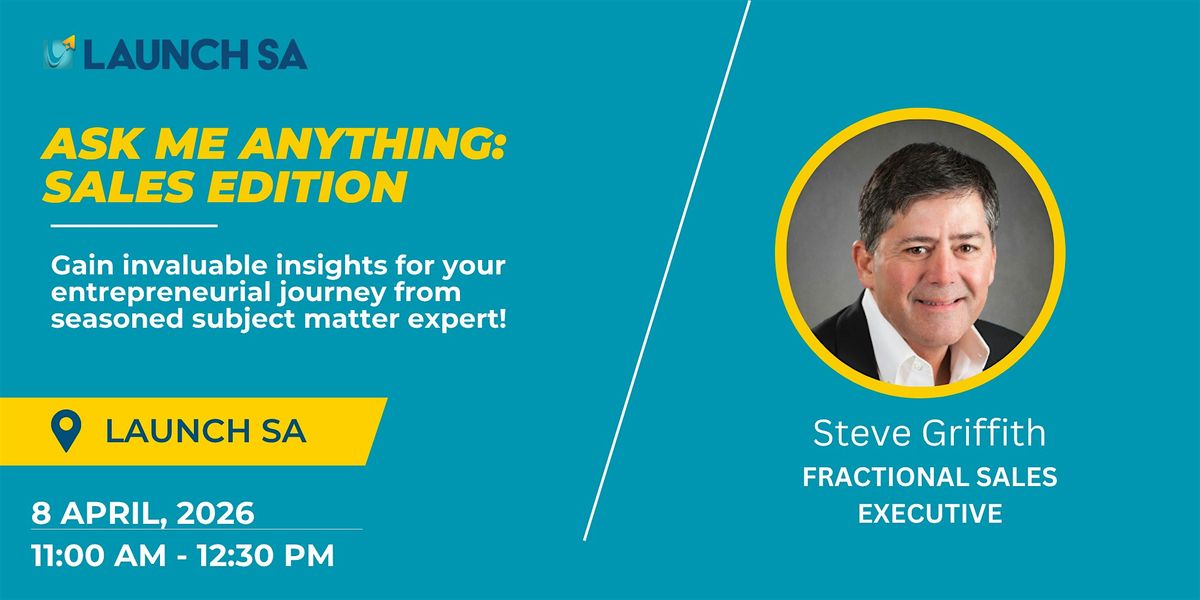 LAUNCH SA

ASK ME ANYTHING: SALES EDITION

Gain invaluable insights for your entrepreneurial journey from seasoned subject matter expert!

LAUNCH SA

8 APRIL, 2026

11:00 AM - 12:30 PM

Steve Griffith

FRACTIONAL SALES EXECUTIVE